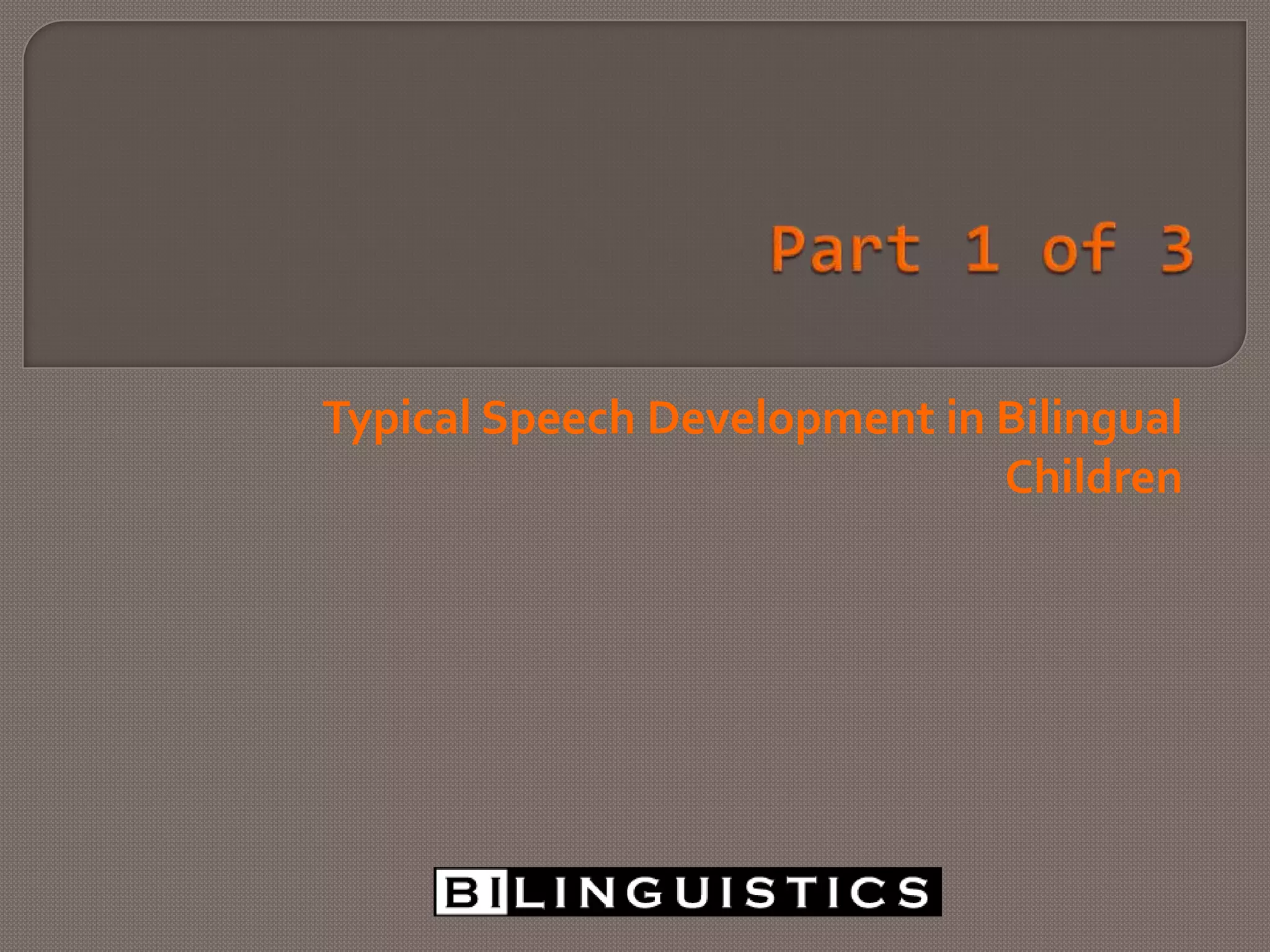 Part 1 of 3

Typical Speech Development in Bilingual Children

BILINGUISTICS